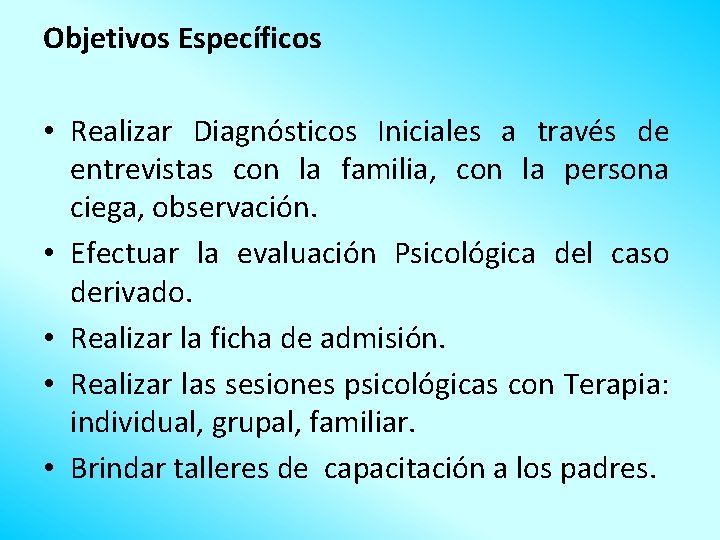 Objetivos Específicos

• Realizar Diagnósticos Iniciales a través de entrevistas con la familia, con la persona ciega, observación.
• Efectuar la evaluación Psicológica del caso derivado.
• Realizar la ficha de admisión.
• Realizar las sesiones psicológicas con Terapia: individual, grupal, familiar.
• Brindar talleres de capacitación a los padres.